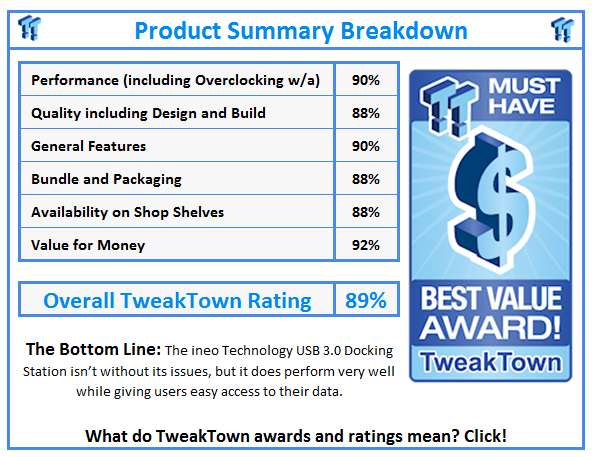 Product Summary Breakdown

| Performance (including Overclocking w/a) | 90% |
|---|---|
| Quality including Design and Build | 88% |
| General Features | 90% |
| Bundle and Packaging | 88% |
| Availability on Shop Shelves | 88% |
| Value for Money | 92% |

| Overall TweakTown Rating | 89% |
|---|---|

MUST HAVE

$

BEST VALUE AWARD!

TweakTown

The Bottom Line: The ineo Technology USB 3.0 Docking Station isn't without its issues, but it does perform very well while giving users easy access to their data.

What do TweakTown awards and ratings mean? Click!